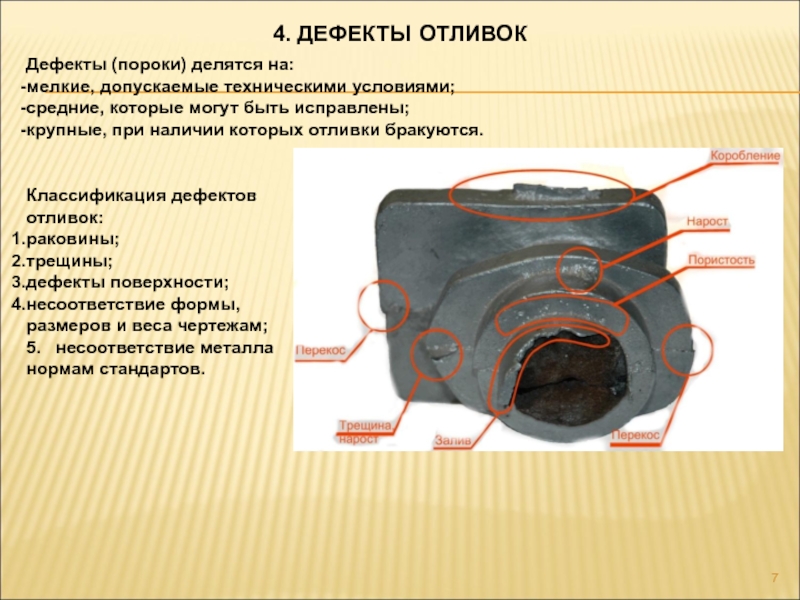 4. ДЕФЕКТЫ ОТЛИВОК

Дефекты (пороки) делятся на:
-мелкие, допускаемые техническими условиями;
-средние, которые могут быть исправлены;
-крупные, при наличии которых отливки бракуются.

Классификация дефектов отливок:
1.раковины;
2.трещины;
3.дефекты поверхности;
4.несоответствие формы, размеров и веса чертежам;
5. несоответствие металла нормам стандартов.

Коробление
Нарост
Пористость
Перекос
Трещина нарост
Залив
Перекос

7